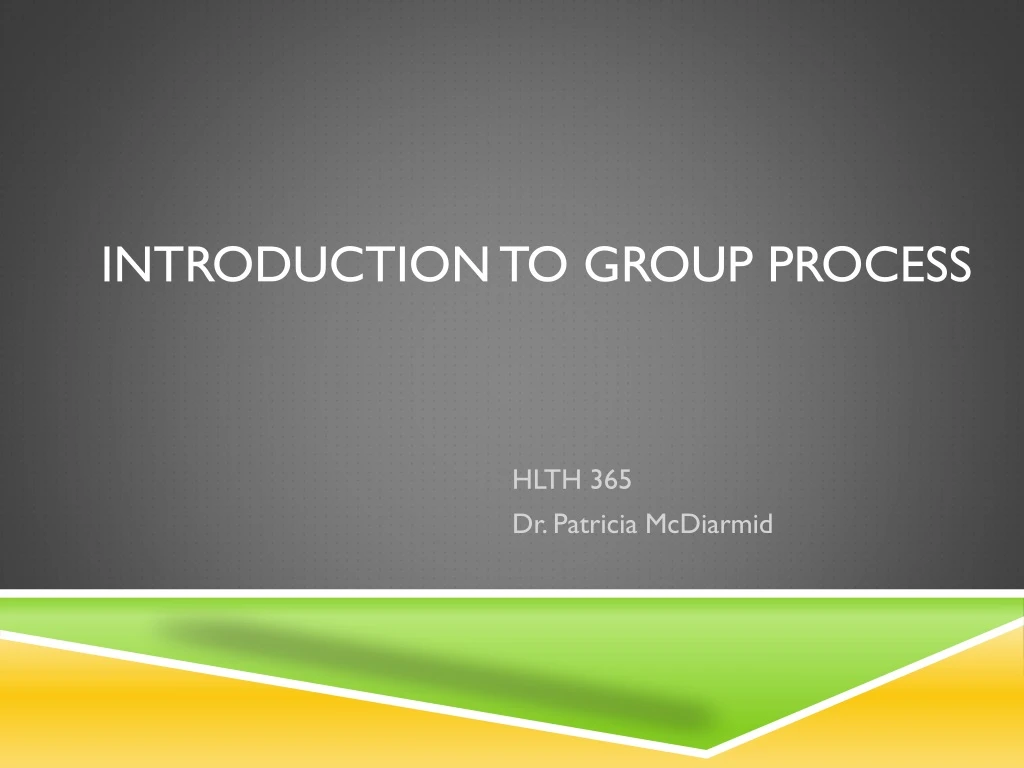 INTRODUCTION TO GROUP PROCESS

HLTH 365

Dr. Patricia McDiarmid